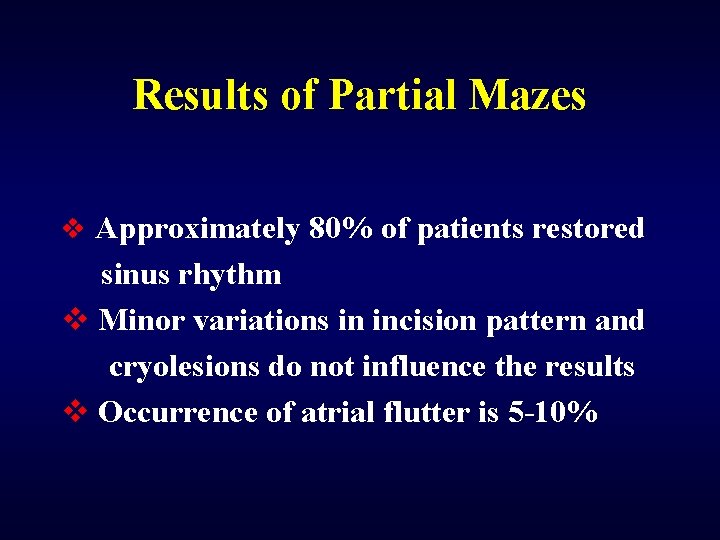 Results of Partial Mazes

❖ Approximately 80% of patients restored sinus rhythm
❖ Minor variations in incision pattern and cryolesions do not influence the results
❖ Occurrence of atrial flutter is 5-10%